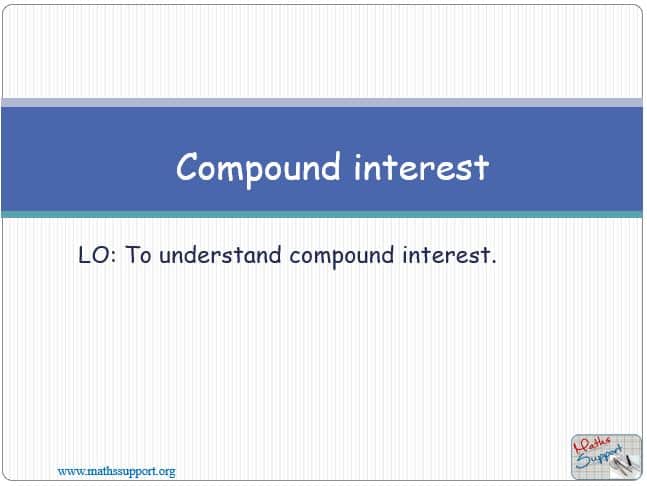 Compound interest

LO: To understand compound interest.

www.mathssupport.org

Maths Support